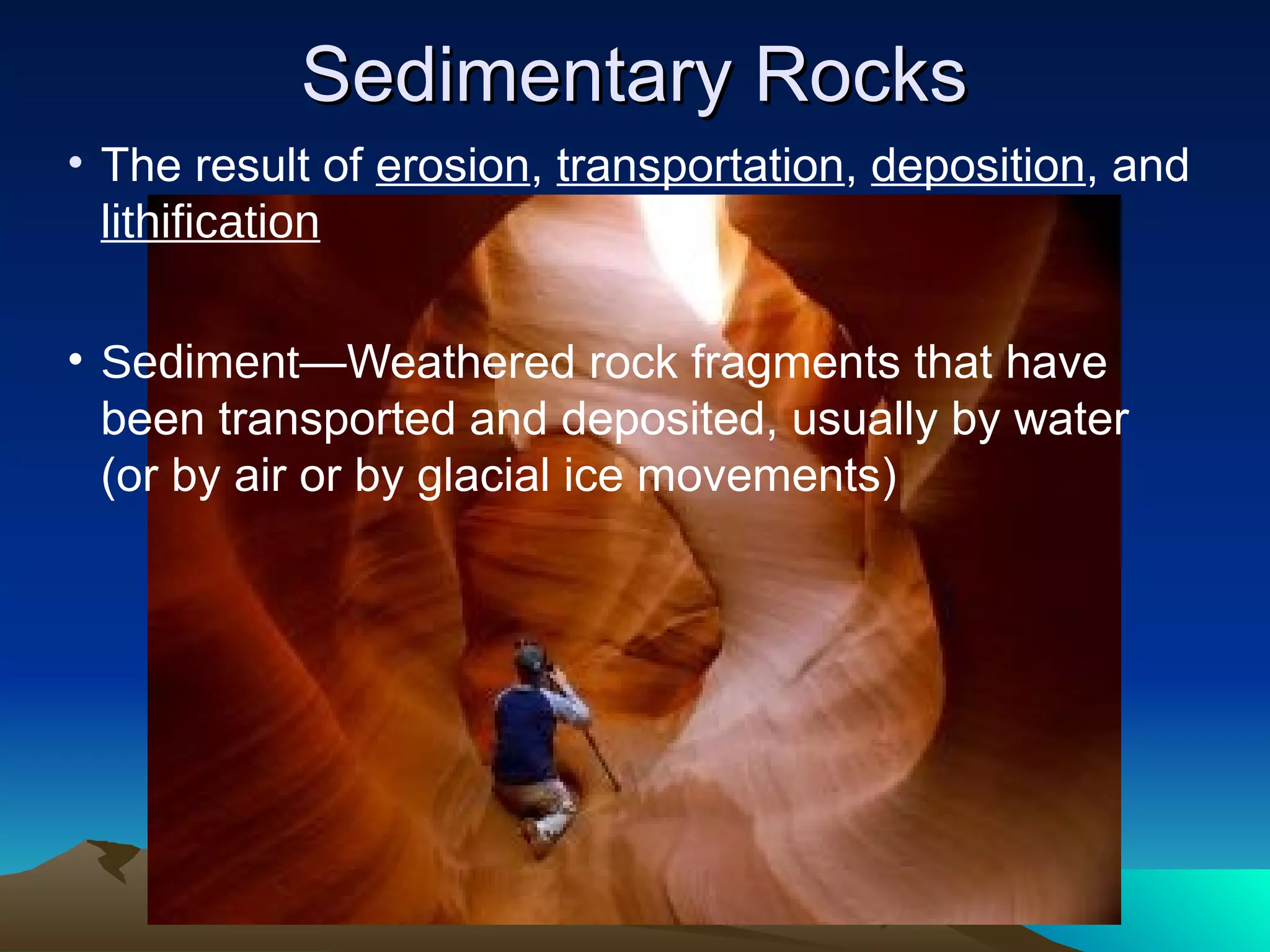 Sedimentary Rocks

• The result of erosion, transportation, deposition, and lithification

• Sediment—Weathered rock fragments that have been transported and deposited, usually by water (or by air or by glacial ice movements)